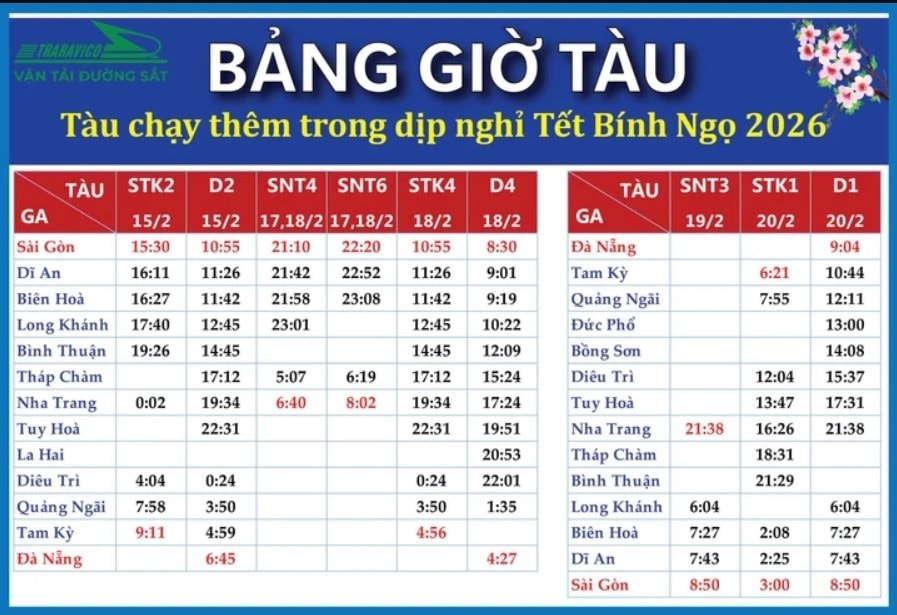 TRARAVICO
VẬN TẢI ĐƯỜNG SẮT

BẢNG GIỜ TÀU

Tàu chạy thêm trong dịp nghỉ Tết Bính Ngọ 2026

| TÀU GA | STK2 15/2 | D2 15/2 | SNT4 17,18/2 | SNT6 17,18/2 | STK4 18/2 | D4 18/2 |
|---|---|---|---|---|---|---|
| Sài Gòn | 15:30 | 10:55 | 21:10 | 22:20 | 10:55 | 8:30 |
| Dĩ An | 16:11 | 11:26 | 21:42 | 22:52 | 11:26 | 9:01 |
| Biên Hoà | 16:27 | 11:42 | 21:58 | 23:08 | 11:42 | 9:19 |
| Long Khánh | 17:40 | 12:45 | 23:01 | | 12:45 | 10:22 |
| Bình Thuận | 19:26 | 14:45 | | | 14:45 | 12:09 |
| Tháp Chàm | | 17:12 | 5:07 | 6:19 | 17:12 | 15:24 |
| Nha Trang | 0:02 | 19:34 | 6:40 | 8:02 | 19:34 | 17:24 |
| Tuy Hoà | | 22:31 | | | 22:31 | 19:51 |
| La Hai | | | | | | 20:53 |
| Diêu Trì | 4:04 | 0:24 | | | 0:24 | 22:01 |
| Quảng Ngãi | 7:58 | 3:50 | | | 3:50 | 1:35 |
| Tam Kỳ | 9:11 | 4:59 | | | 4:56 | |
| Đà Nẵng | | 6:45 | | | | 4:27 |

| TÀU GA | SNT3 19/2 | STK1 20/2 | D1 20/2 |
|---|---|---|---|
| Đà Nẵng | | | 9:04 |
| Tam Kỳ | | 6:21 | 10:44 |
| Quảng Ngãi | | 7:55 | 12:11 |
| Đức Phổ | | | 13:00 |
| Bồng Sơn | | | 14:08 |
| Diêu Trì | | 12:04 | 15:37 |
| Tuy Hoà | | 13:47 | 17:31 |
| Nha Trang | 21:38 | 16:26 | 21:38 |
| Tháp Chàm | | 18:31 | |
| Bình Thuận | | 21:29 | |
| Long Khánh | 6:04 | | 6:04 |
| Biên Hoà | 7:27 | 2:08 | 7:27 |
| Dĩ An | 7:43 | 2:25 | 7:43 |
| Sài Gòn | 8:50 | 3:00 | 8:50 |